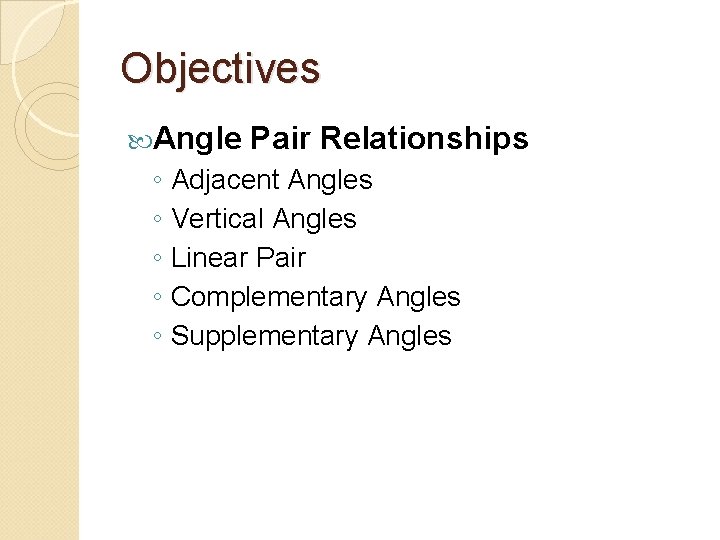 Objectives

Angle Pair Relationships
◦ Adjacent Angles
◦ Vertical Angles
◦ Linear Pair
◦ Complementary Angles
◦ Supplementary Angles